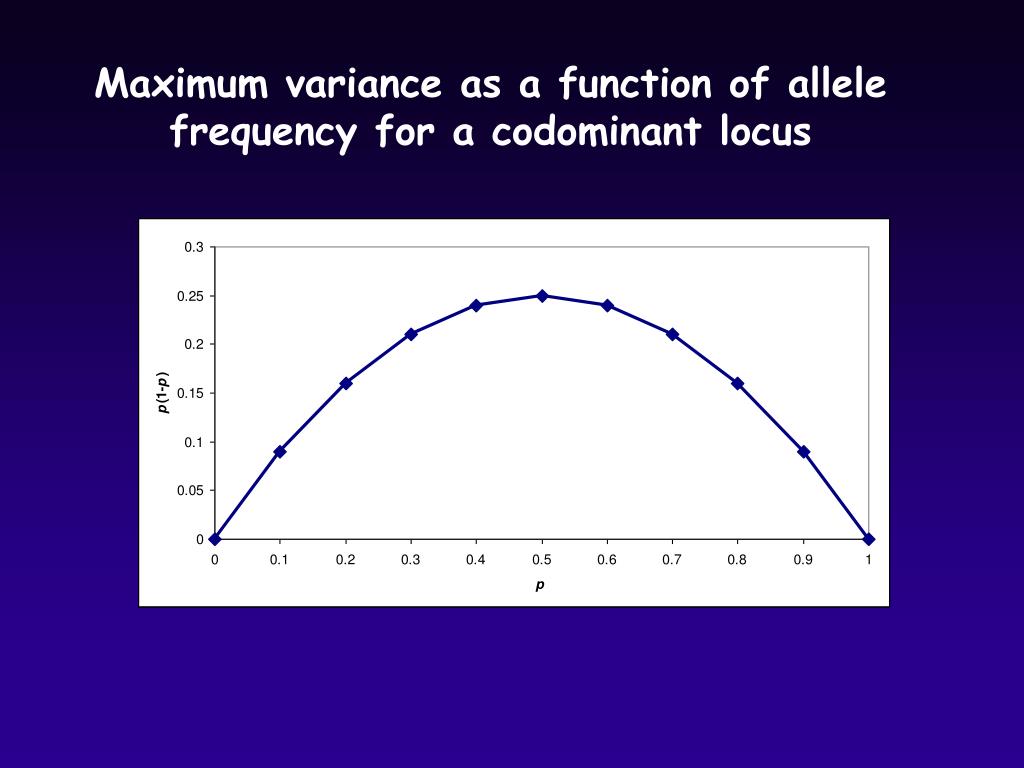 Maximum variance as a function of allele frequency for a codominant locus

0.3
0.25
0.2
0.15
0.1
0.05
0

$p(1-p)$

0 0.1 0.2 0.3 0.4 0.5 0.6 0.7 0.8 0.9 1

$p$